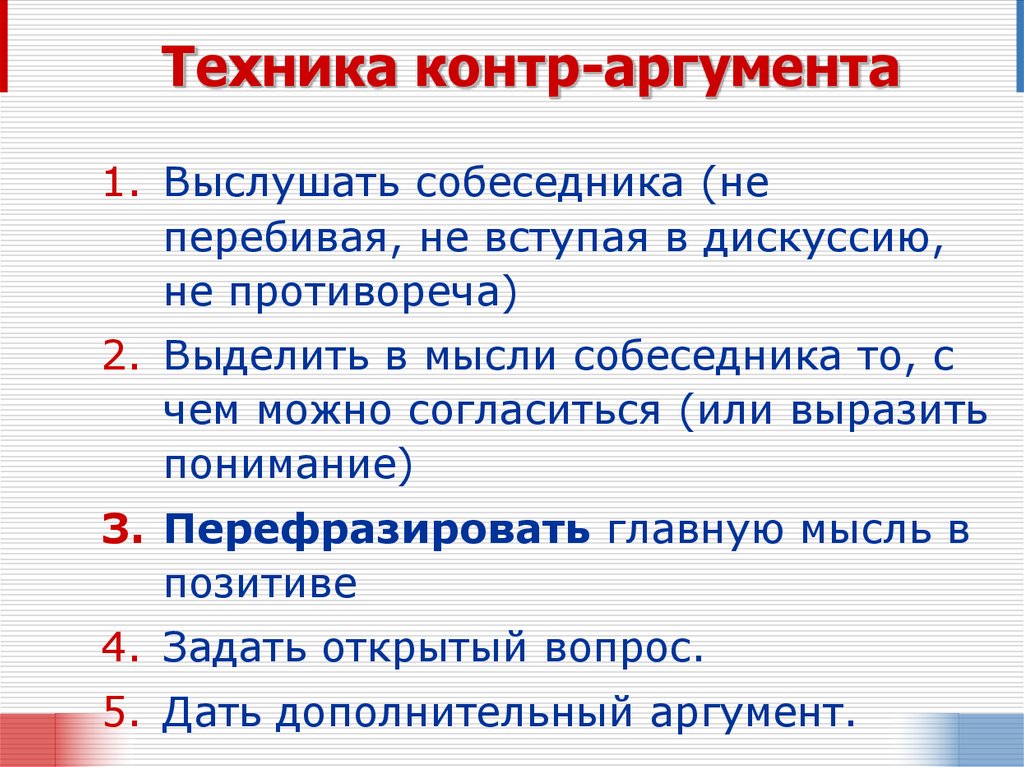 Техника контр-аргумента

1. Выслушать собеседника (не перебивая, не вступая в дискуссию, не противореча)

2. Выделить в мысли собеседника то, с чем можно согласиться (или выразить понимание)

3. Перефразировать главную мысль в позитиве

4. Задать открытый вопрос.

5. Дать дополнительный аргумент.